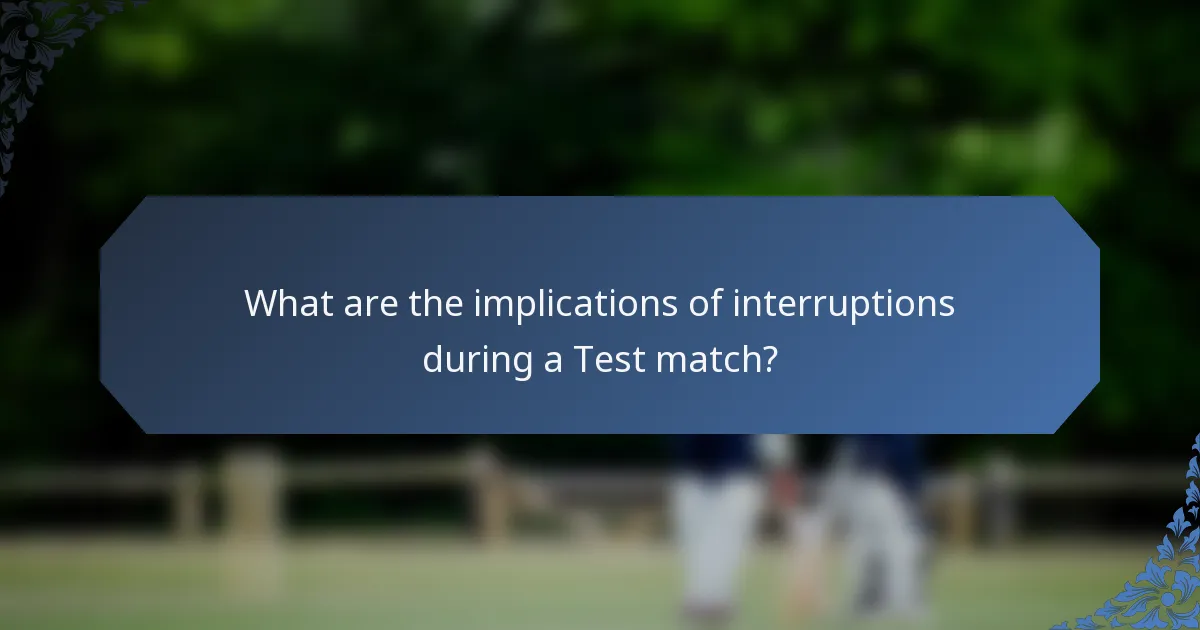 What are the implications of interruptions during a Test match?